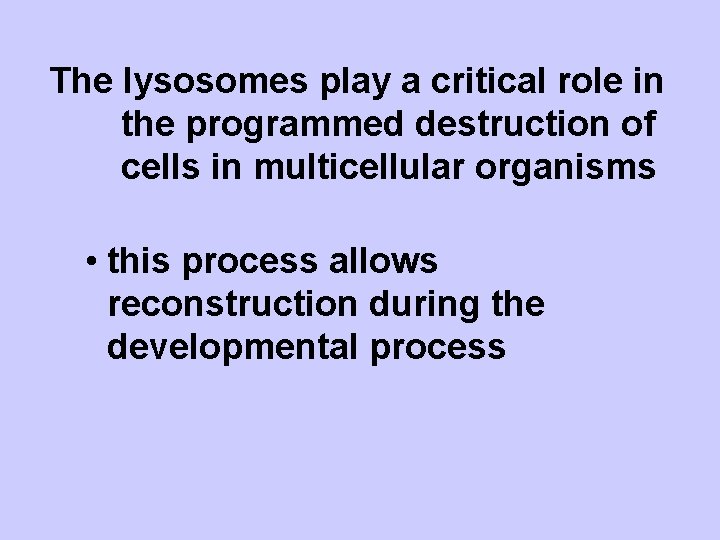 The lysosomes play a critical role in the programmed destruction of cells in multicellular organisms

• this process allows reconstruction during the developmental process